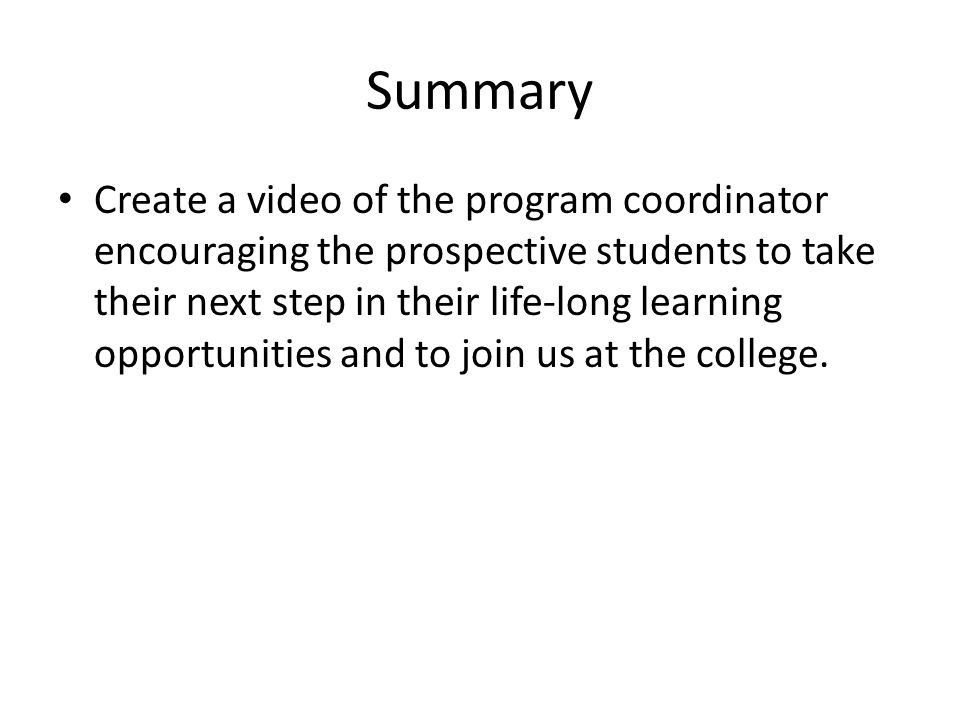 Summary

• Create a video of the program coordinator encouraging the prospective students to take their next step in their life-long learning opportunities and to join us at the college.